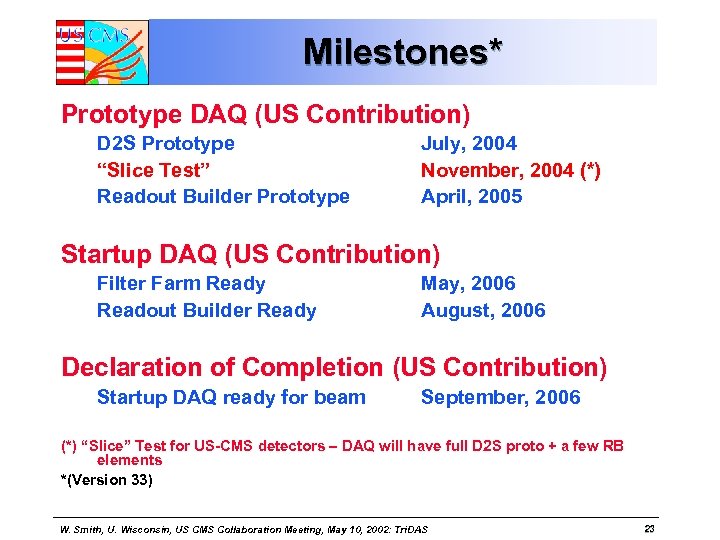 US CMS

Milestones*

Prototype DAQ (US Contribution)

D2S Prototype July, 2004

"Slice Test" November, 2004 (*)

Readout Builder Prototype April, 2005

Startup DAQ (US Contribution)

Filter Farm Ready May, 2006

Readout Builder Ready August, 2006

Declaration of Completion (US Contribution)

Startup DAQ ready for beam September, 2006

(*) "Slice" Test for US-CMS detectors – DAQ will have full D2S proto + a few RB elements

*(Version 33)

W. Smith, U. Wisconsin, US CMS Collaboration Meeting, May 10, 2002: TriDAS 23